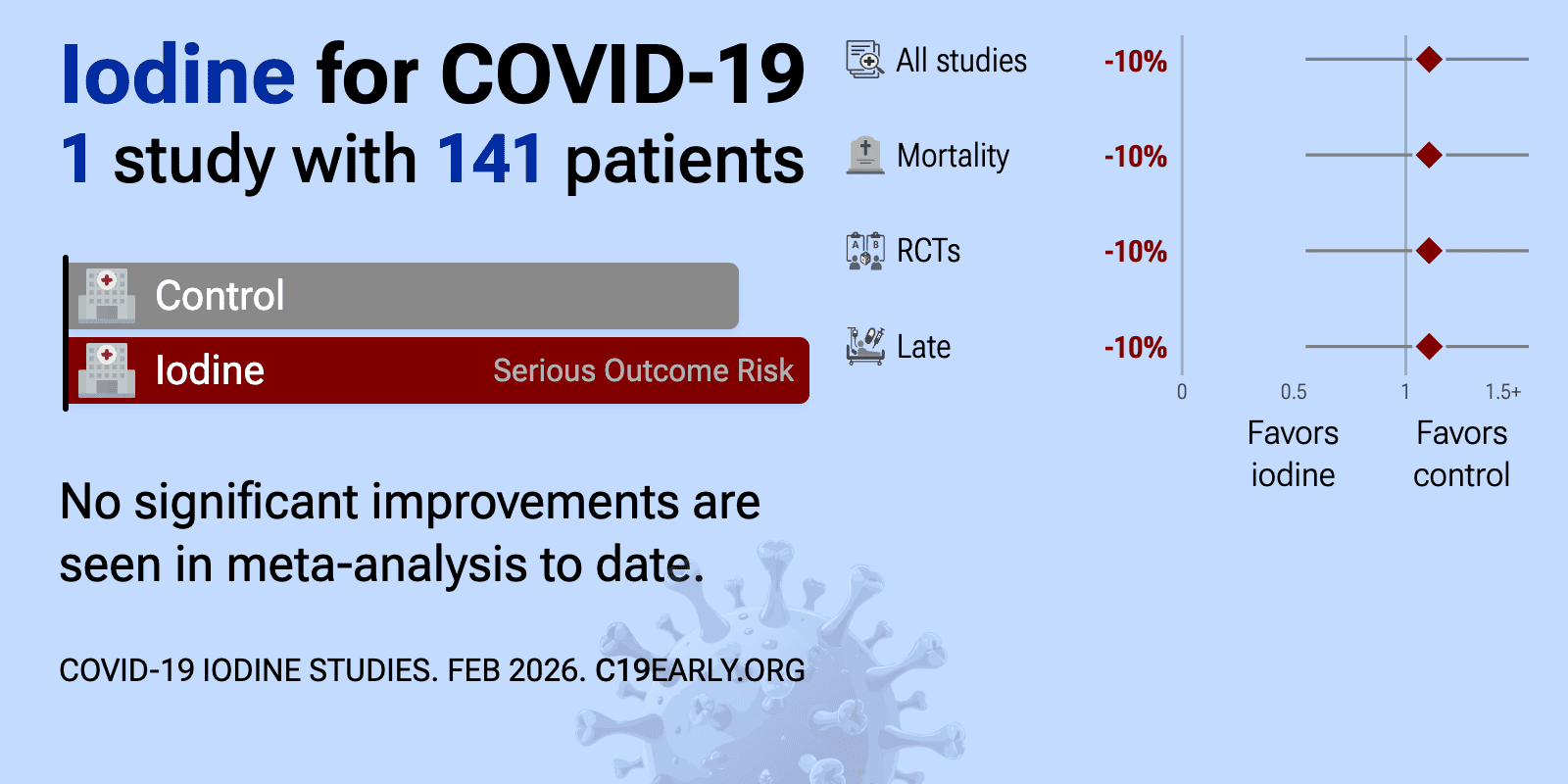 Iodine for COVID-19
1 study with 141 patients

Control
Iodine
Serious Outcome Risk

No significant improvements are seen in meta-analysis to date.

COVID-19 IODINE STUDIES. FEB 2026. C19EARLY.ORG

All studies -10%
Mortality -10%
RCTs -10%
Late -10%

0
0.5
1
1.5+

Favors iodine
Favors control